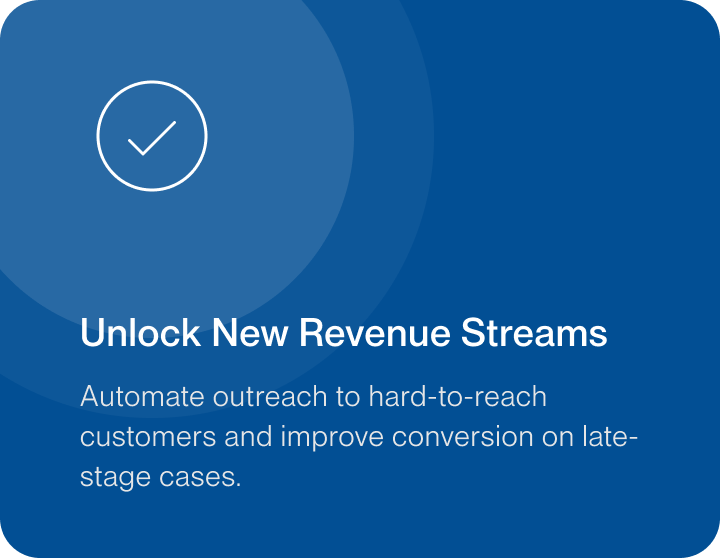 Unlock New Revenue Streams

Automate outreach to hard-to-reach customers and improve conversion on late-stage cases.